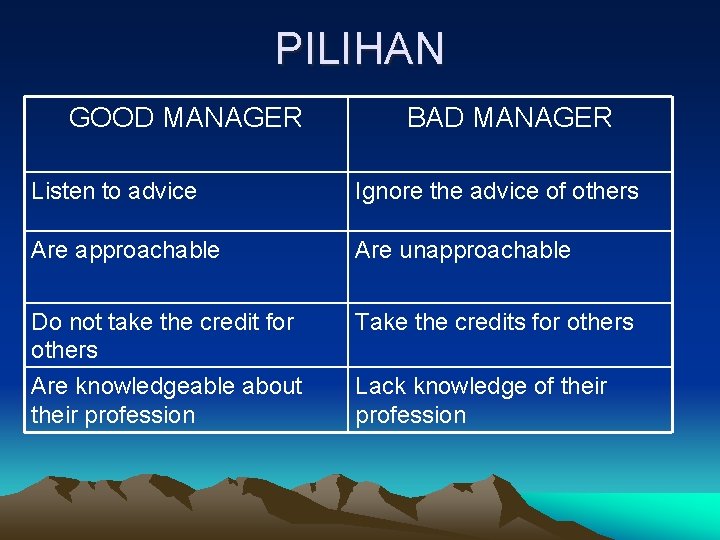 PILIHAN

| GOOD MANAGER | BAD MANAGER |
|---|---|
| Listen to advice | Ignore the advice of others |
| Are approachable | Are unapproachable |
| Do not take the credit for others | Take the credits for others |
| Are knowledgeable about their profession | Lack knowledge of their profession |